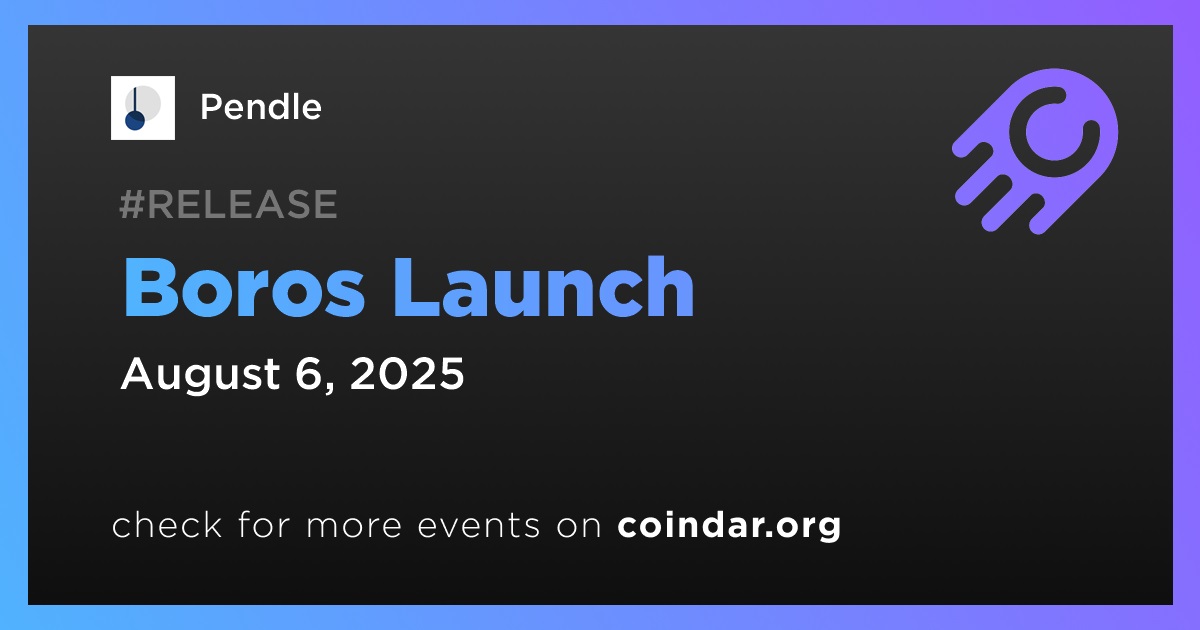 Pendle

#RELEASE

Boros Launch

August 6, 2025

check for more events on coindar.org